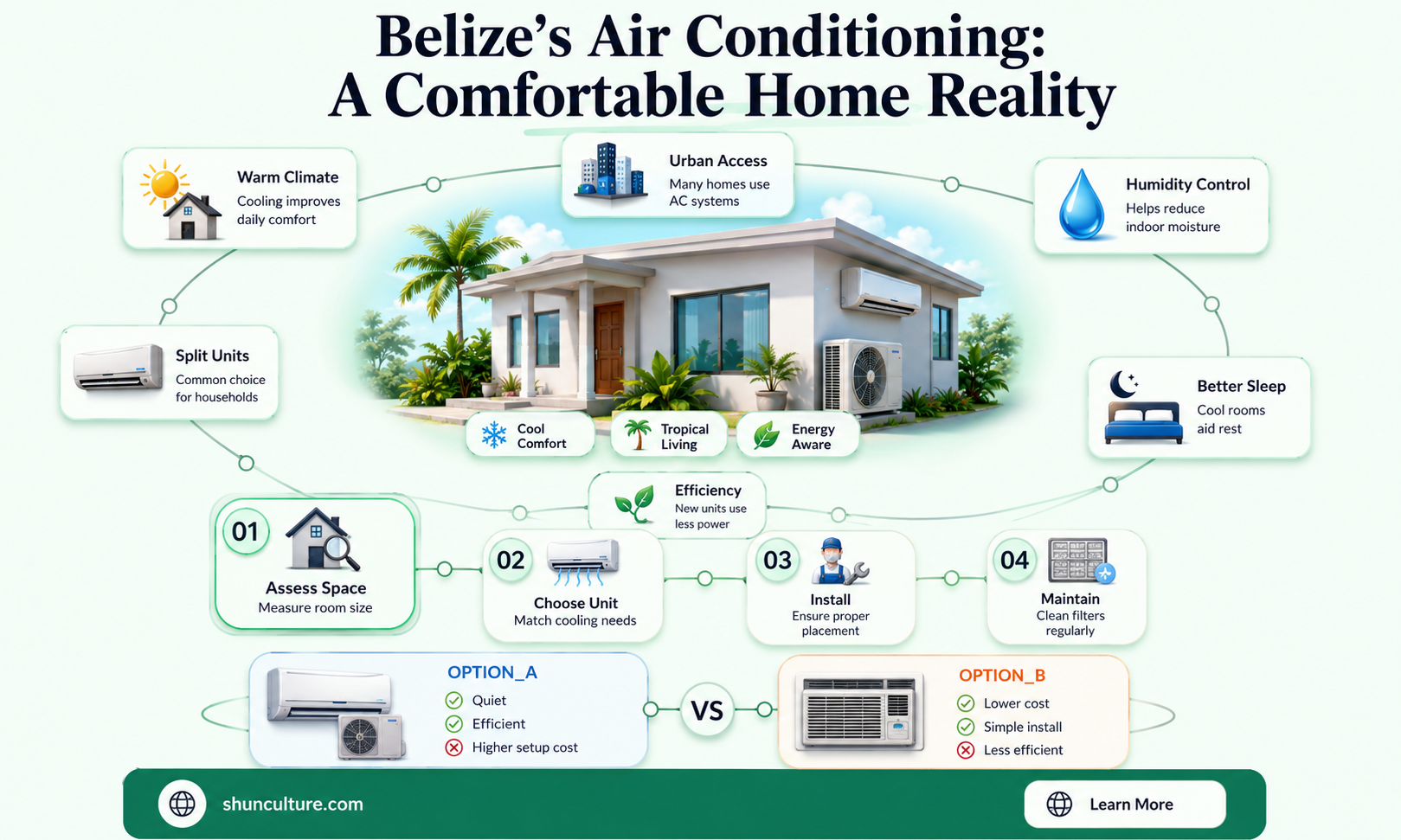 Belize's Air Conditioning:
A Comfortable Home Reality

Warm Climate
Cooling improves daily comfort

Urban Access
Many homes use AC systems

Humidity Control
Helps reduce indoor moisture

Split Units
Common choice for households

Better Sleep
Cool rooms aid rest

Cool Comfort

Tropical Living

Energy Aware

Efficiency
New units use less power

01
Assess Space
Measure room size

02
Choose Unit
Match cooling needs

03
Install
Ensure proper placement

04
Maintain
Clean filters regularly

OPTION_A
Quiet
Efficient
Higher setup cost

VS

OPTION_B
Lower cost
Simple install
Less efficient

shunculture.com

Learn More